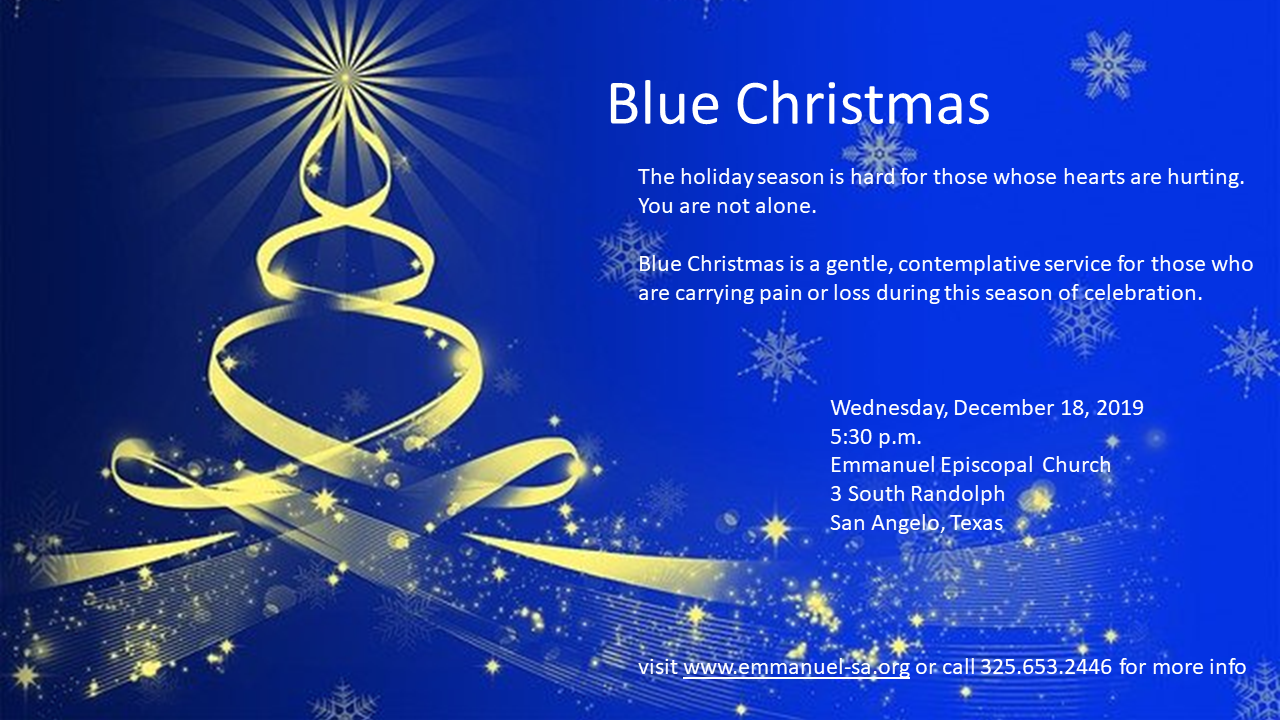 Blue Christmas

The holiday season is hard for those whose hearts are hurting. You are not alone.

Blue Christmas is a gentle, contemplative service for those who are carrying pain or loss during this season of celebration.

Wednesday, December 18, 2019
5:30 p.m.
Emmanuel Episcopal Church
3 South Randolph
San Angelo, Texas

visit www.emmanuel-sa.org or call 325.653.2446 for more info